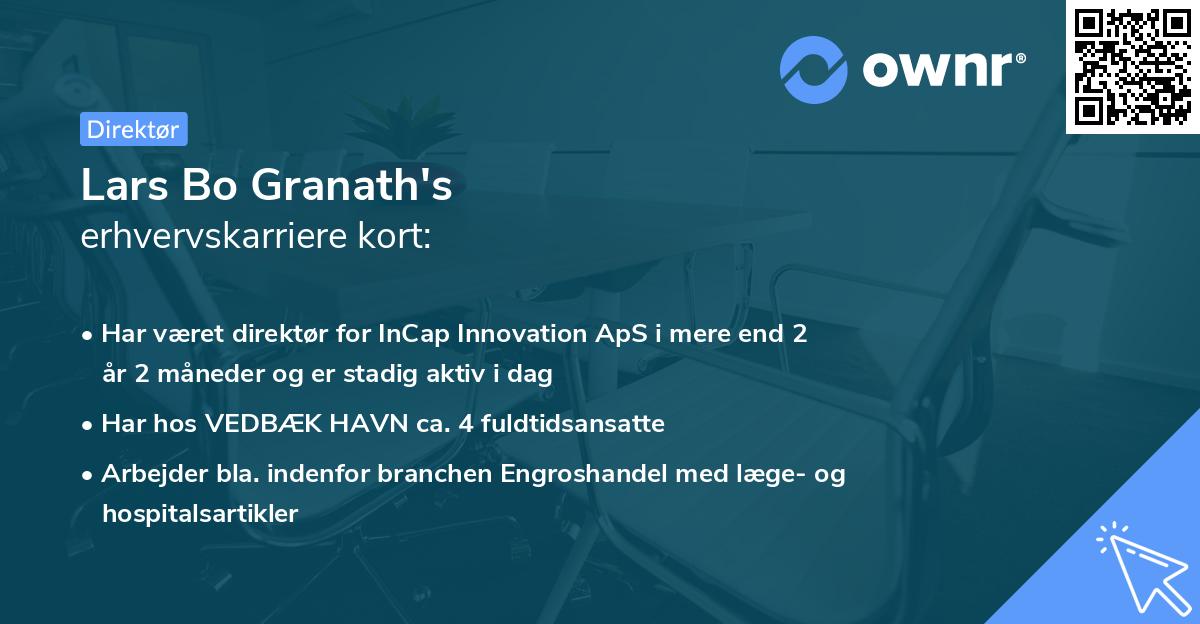 ownr®

Direktør

Lars Bo Granath's
erhvervskarriere kort:

• Har været direktør for InCap Innovation ApS i mere end 2 år 2 måneder og er stadig aktiv i dag

• Har hos VEDBÆK HAVN ca. 4 fuldtidsansatte

• Arbejder bla. indenfor branchen Engroshandel med læge- og hospitalsartikler